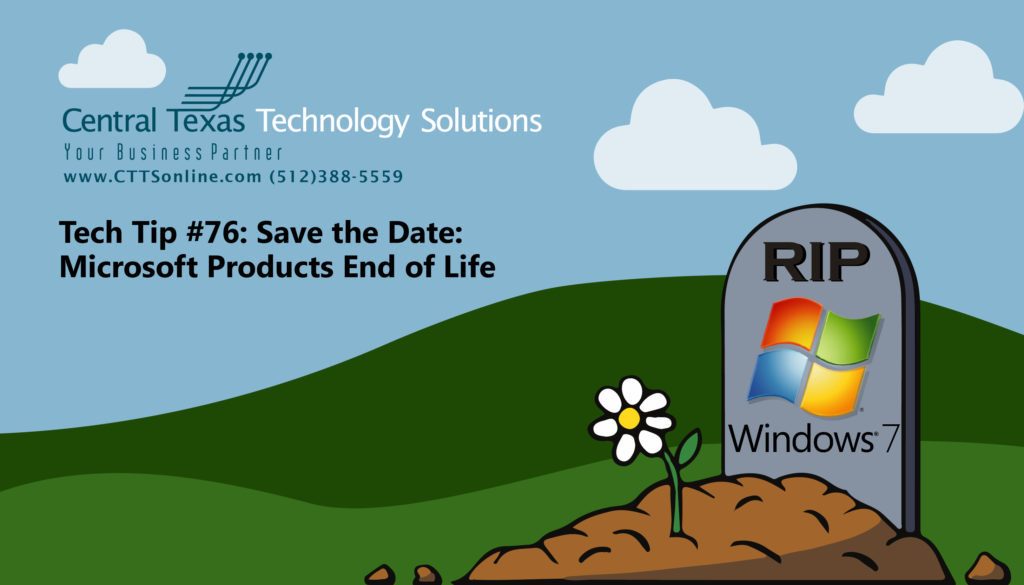 Central Texas Technology Solutions
Your Business Partner
www.CTTSonline.com (512)388-5559

Tech Tip #76: Save the Date: Microsoft Products End of Life

RIP

Windows 7